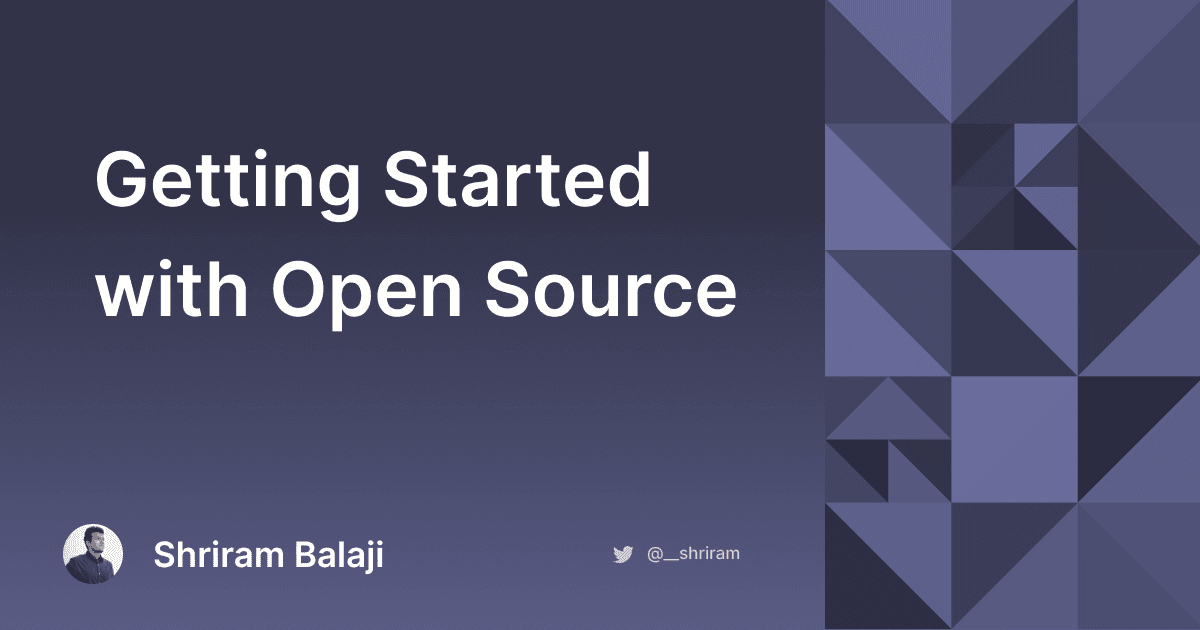 Getting Started with Open Source

Shriram Balaji

@__shriram